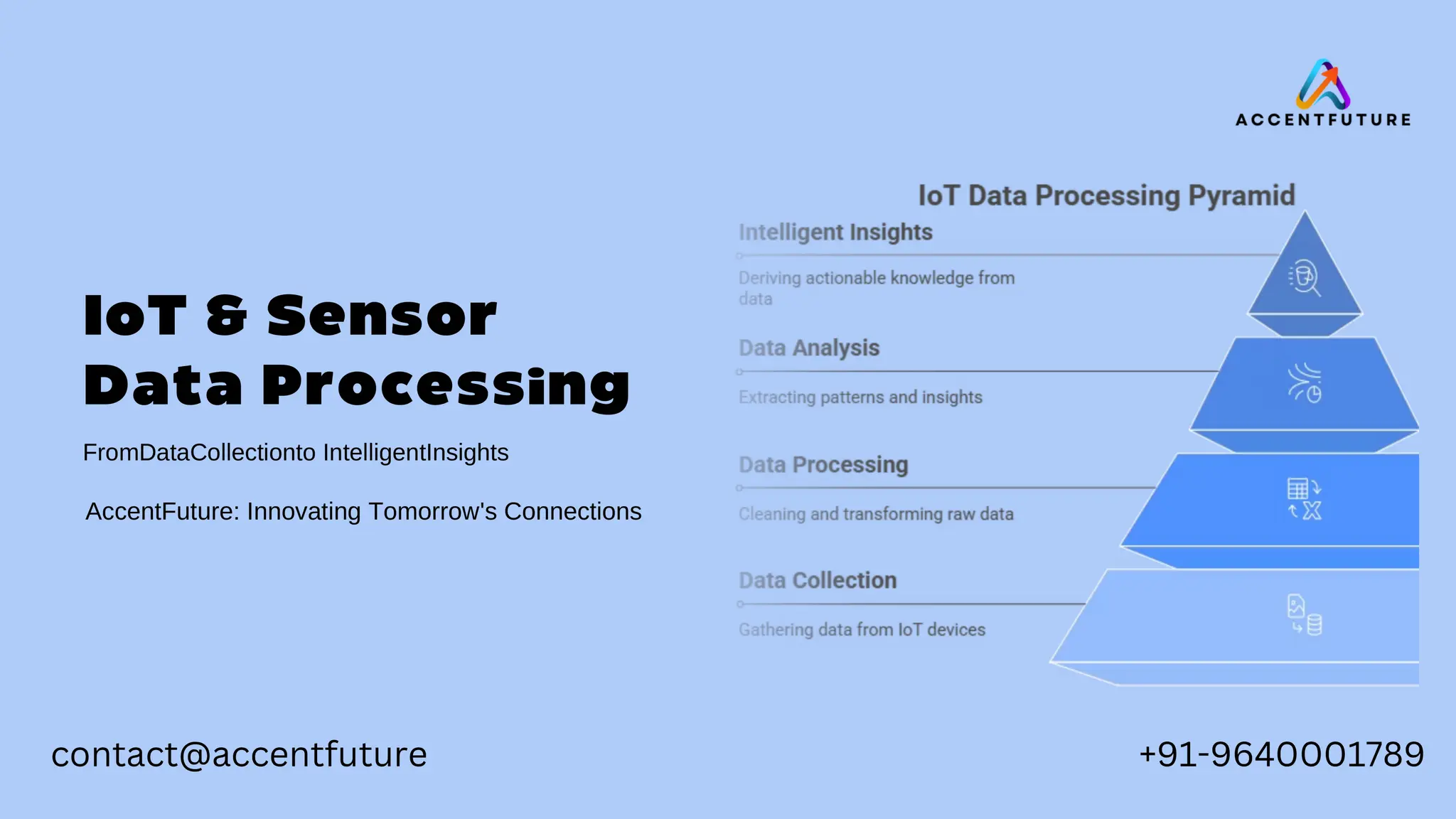 ACCENTFUTURE

IoT & Sensor Data Processing

FromDataCollectionto IntelligentInsights

AccentFuture: Innovating Tomorrow's Connections

IoT Data Processing Pyramid

Intelligent Insights

Deriving actionable knowledge from data

Data Analysis

Extracting patterns and insights

Data Processing

Cleaning and transforming raw data

Data Collection

Gathering data from IoT devices

contact@accentfuture

+91-9640001789